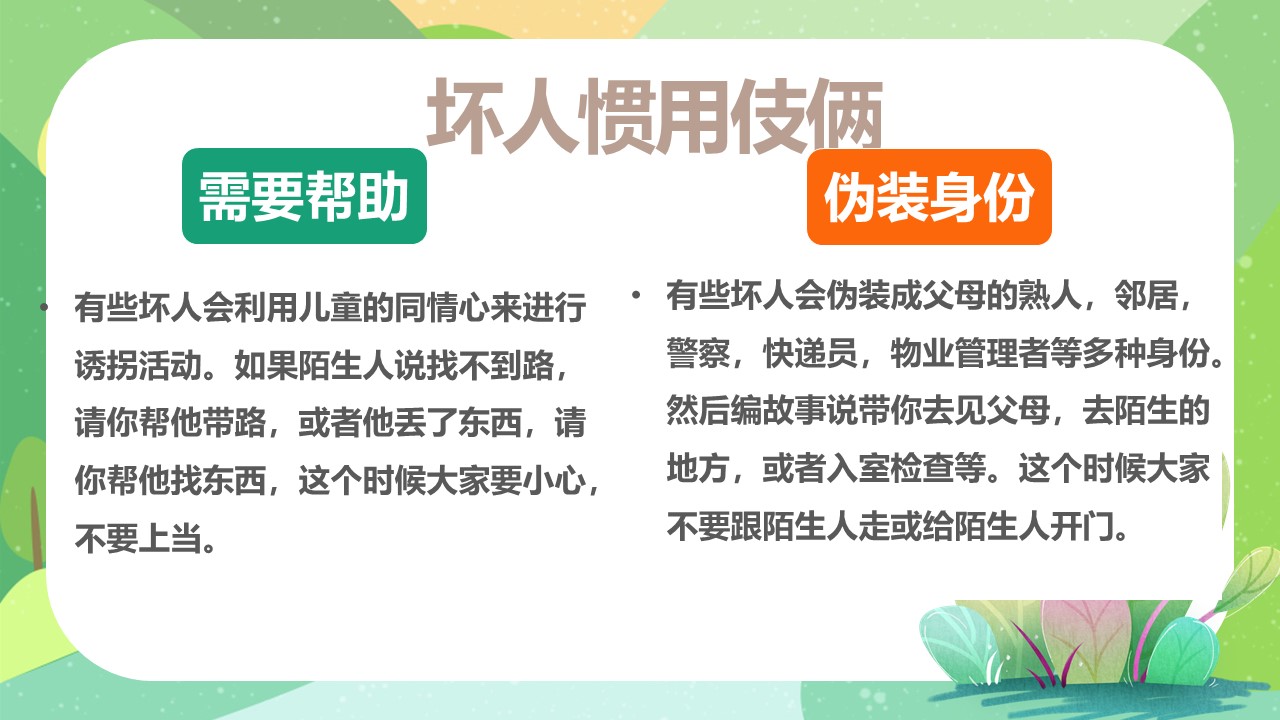 坏人惯用伎俩

需要帮助

• 有些坏人会利用儿童的同情心来进行诱拐活动。如果陌生人说找不到路，请你帮他带路，或者他丢了东西，请你帮他找东西，这个时候大家要小心，不要上当。

伪装身份

• 有些坏人会伪装成父母的熟人，邻居，警察，快递员，物业管理者等多种身份。然后编故事说带你去见父母，去陌生的地方，或者入室检查等。这个时候大家不要跟陌生人走或给陌生人开门。